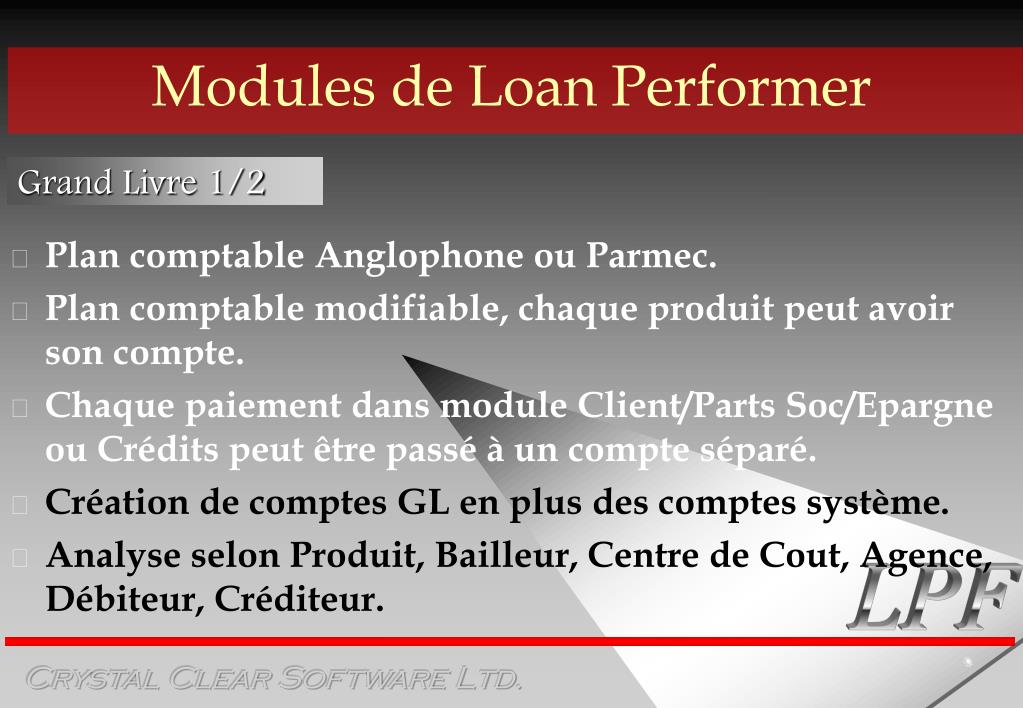 Modules de Loan Performer

Grand Livre 1/2

Plan comptable Anglophone ou Parmec.

Plan comptable modifiable, chaque produit peut avoir son compte.

Chaque paiement dans module Client/Parts Soc/Epargne ou Crédits peut être passé à un compte séparé.

Création de comptes GL en plus des comptes système.

Analyse selon Produit, Bailleur, Centre de Cout, Agence, Débiteur, Créditeur.

LPF

CRYSTAL CLEAR SOFTWARE LTD.